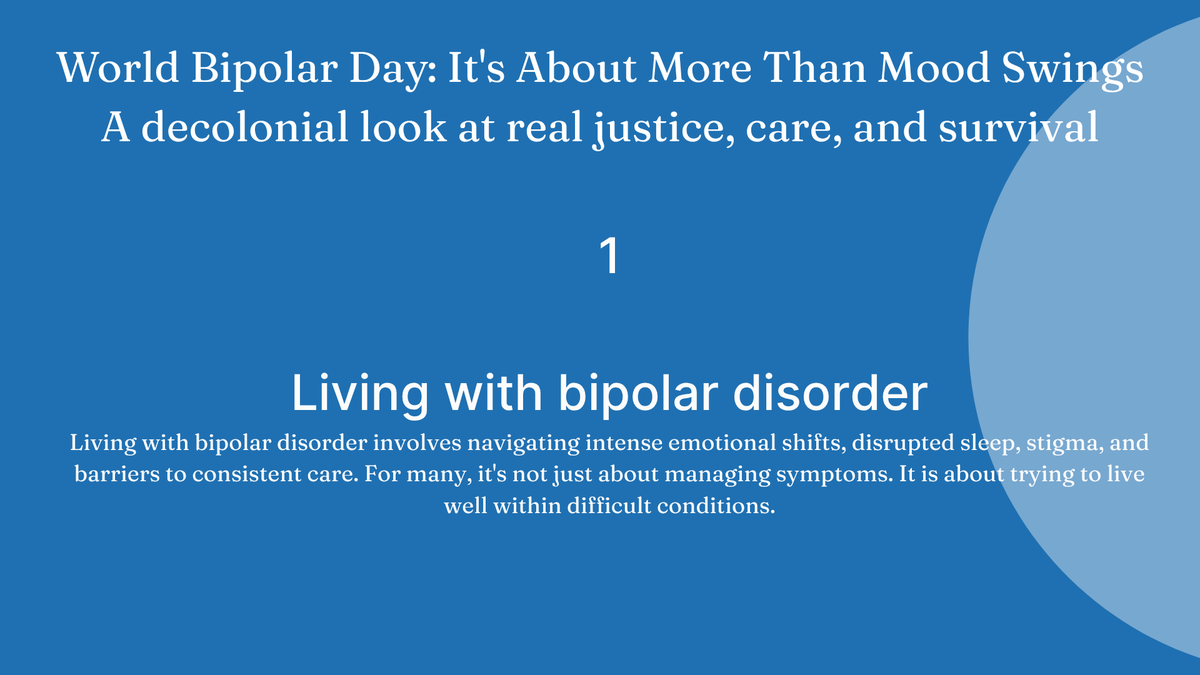 World Bipolar Day: It's About More Than Mood Swings
A decolonial look at real justice, care, and survival

1

Living with bipolar disorder

Living with bipolar disorder involves navigating intense emotional shifts, disrupted sleep, stigma, and barriers to consistent care. For many, it's not just about managing symptoms. It is about trying to live well within difficult conditions.